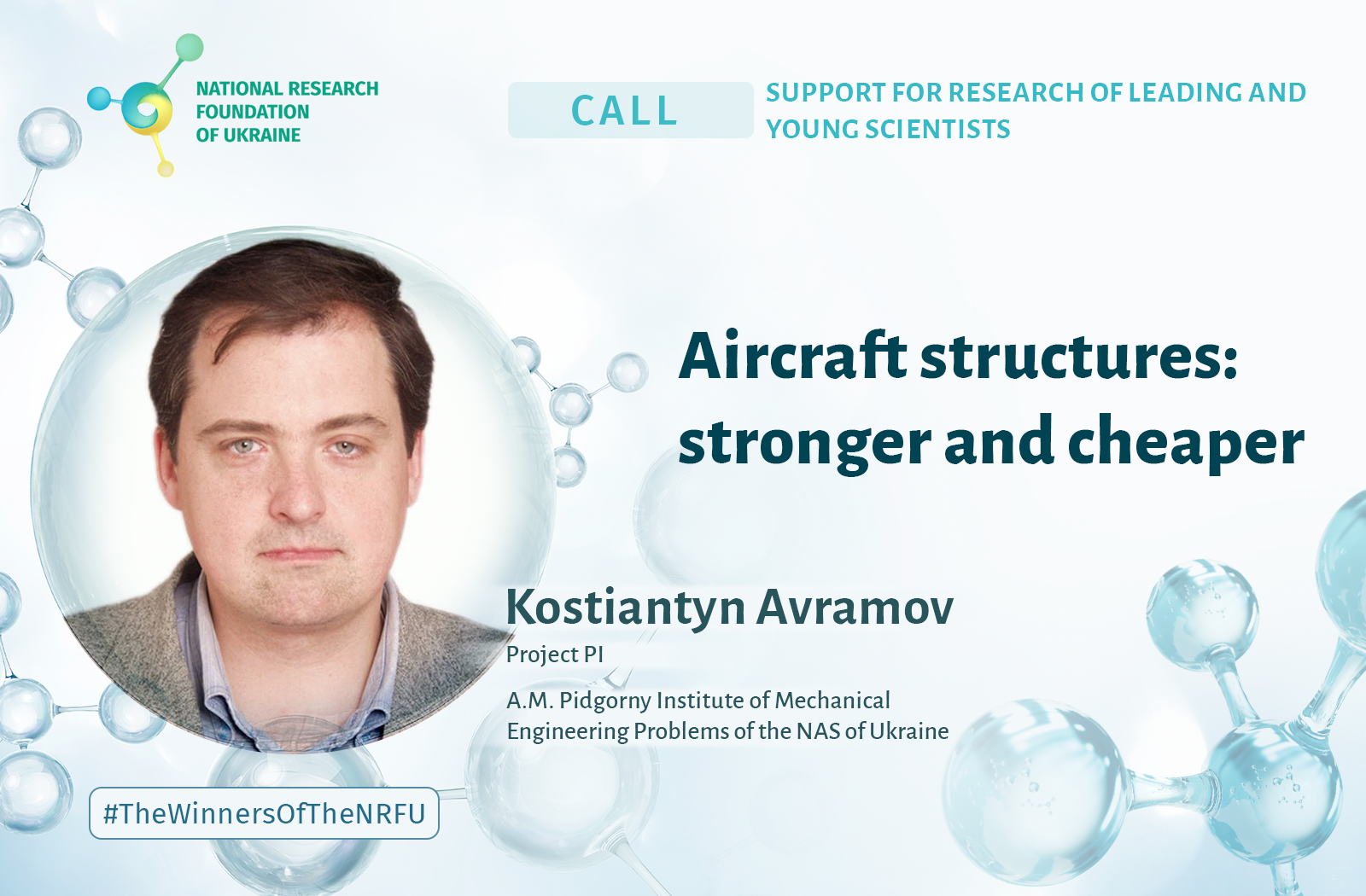 NATIONAL RESEARCH FOUNDATION OF UKRAINE

CALL

SUPPORT FOR RESEARCH OF LEADING AND YOUNG SCIENTISTS

Aircraft structures: stronger and cheaper

Kostiantyn Avramov

Project PI

A.M. Pidgorny Institute of Mechanical Engineering Problems of the NAS of Ukraine

#TheWinnersOfTheNRFU